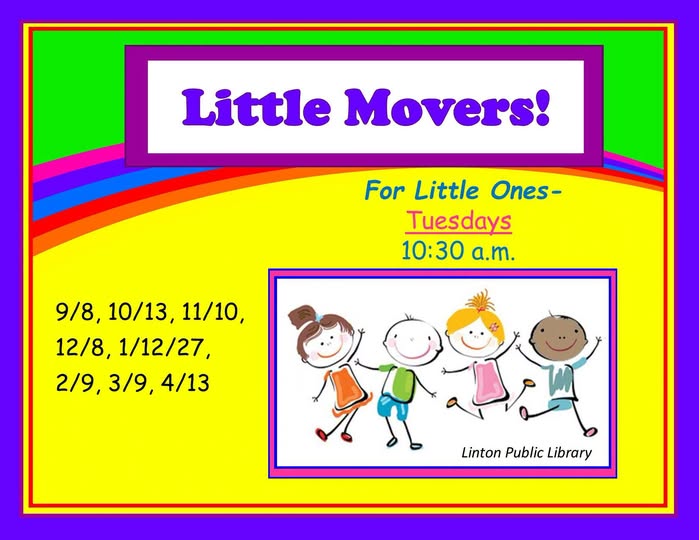 Little Movers!

For Little Ones-
Tuesdays
10:30 a.m.

9/8, 10/13, 11/10, 12/8, 1/12/27, 2/9, 3/9, 4/13

Linton Public Library